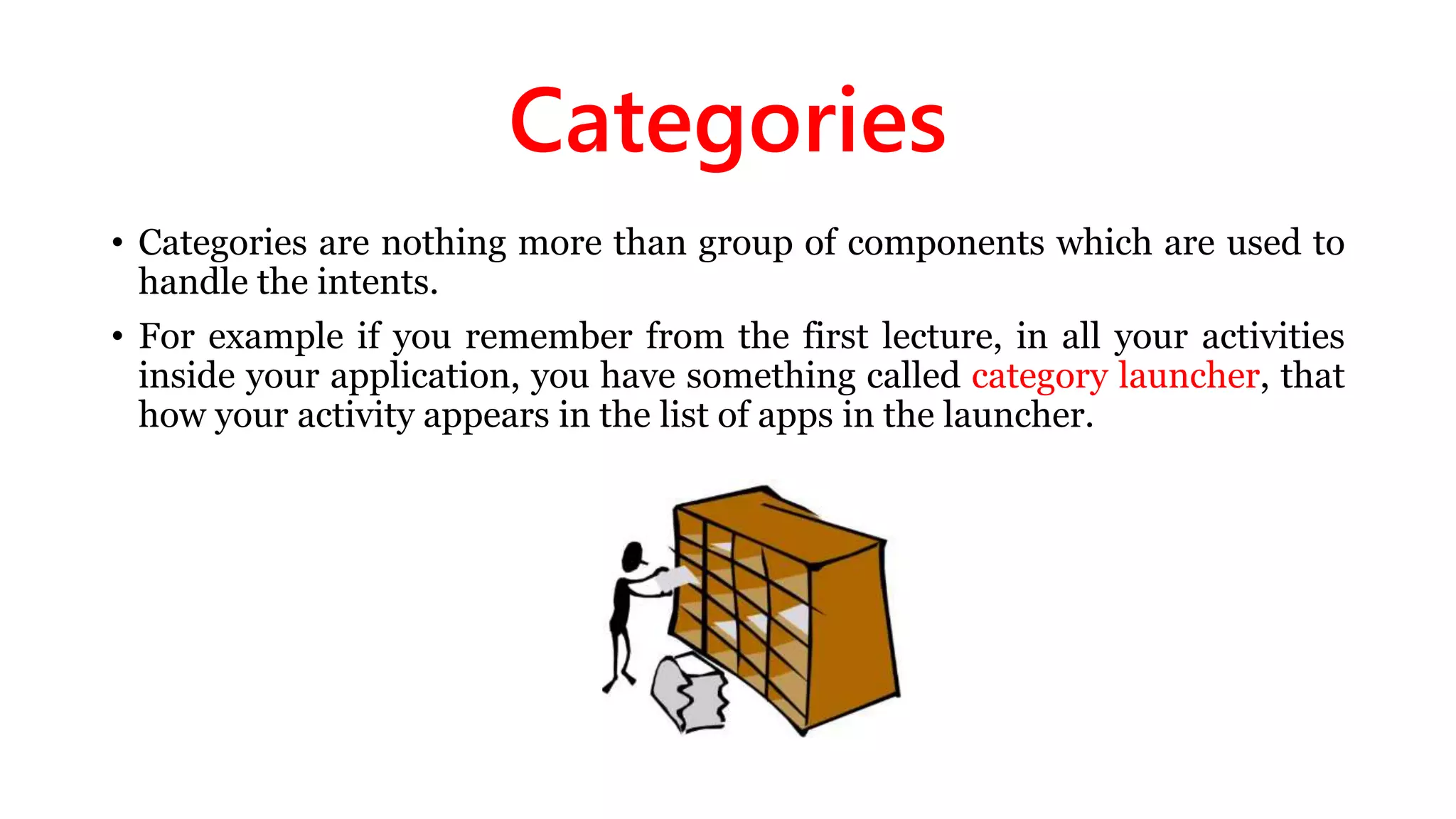 Categories

• Categories are nothing more than group of components which are used to handle the intents.

• For example if you remember from the first lecture, in all your activities inside your application, you have something called category launcher, that how your activity appears in the list of apps in the launcher.